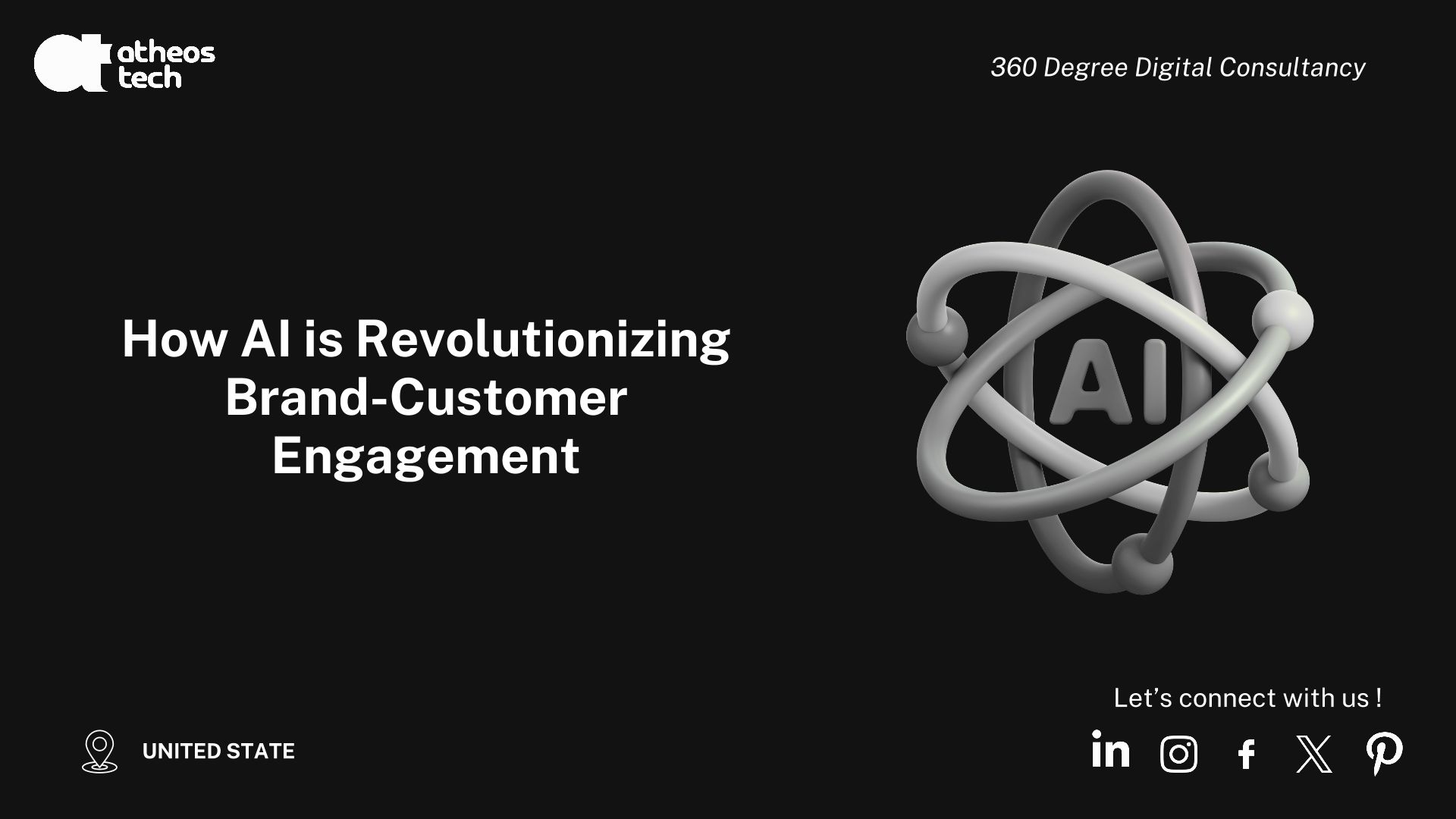 atheos tech

360 Degree Digital Consultancy

How AI is Revolutionizing Brand-Customer Engagement

AI

Let’s connect with us !

UNITED STATE